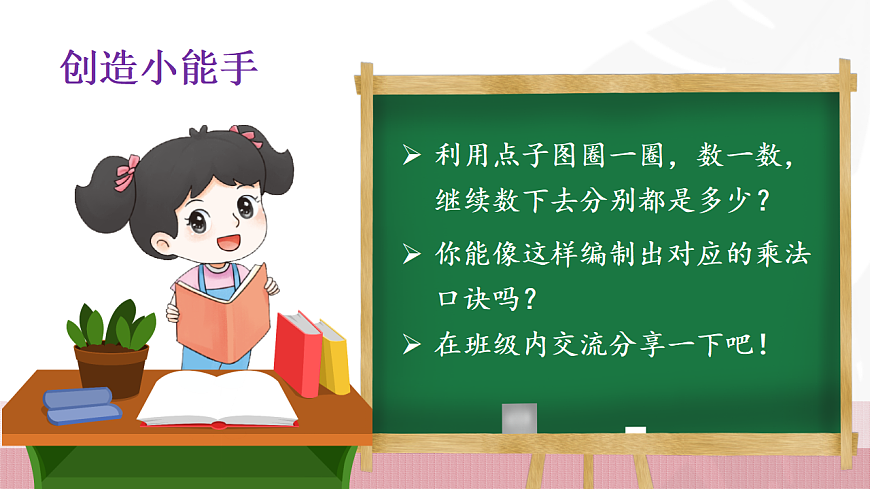 创造小能手

➢ 利用点子图圈一圈，数一数，继续数下去分别都是多少？

➢ 你能像这样编制出对应的乘法口诀吗？

➢ 在班级内交流分享一下吧！